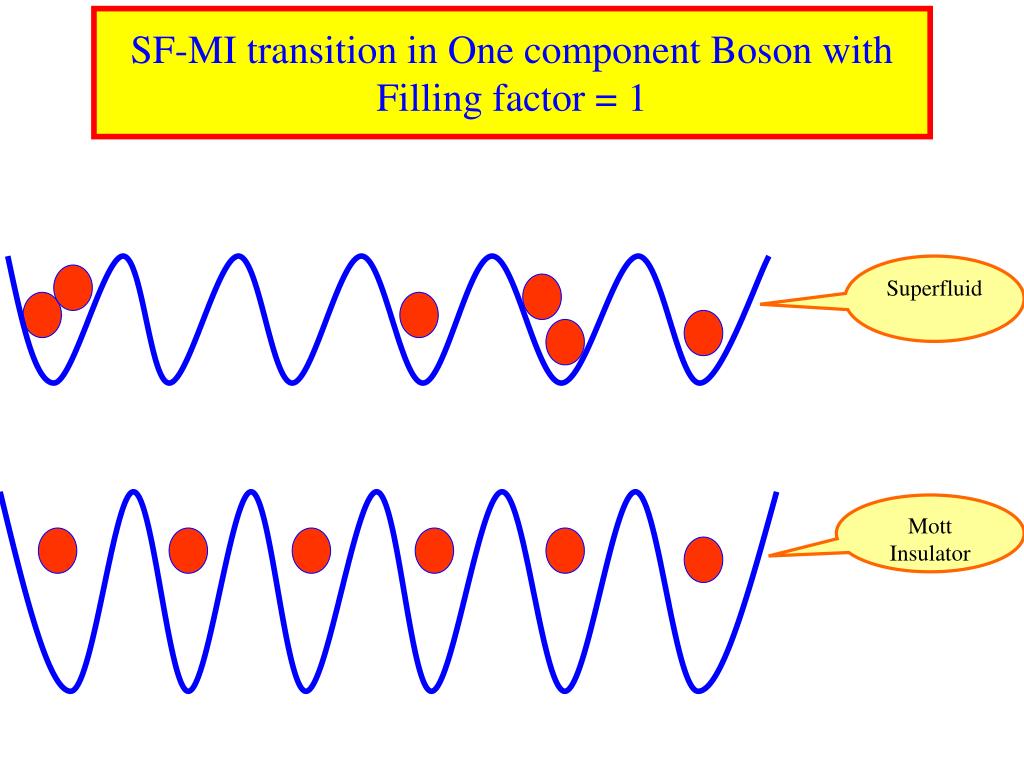 SF-MI transition in One component Boson with Filling factor = 1

Superfluid

Mott Insulator